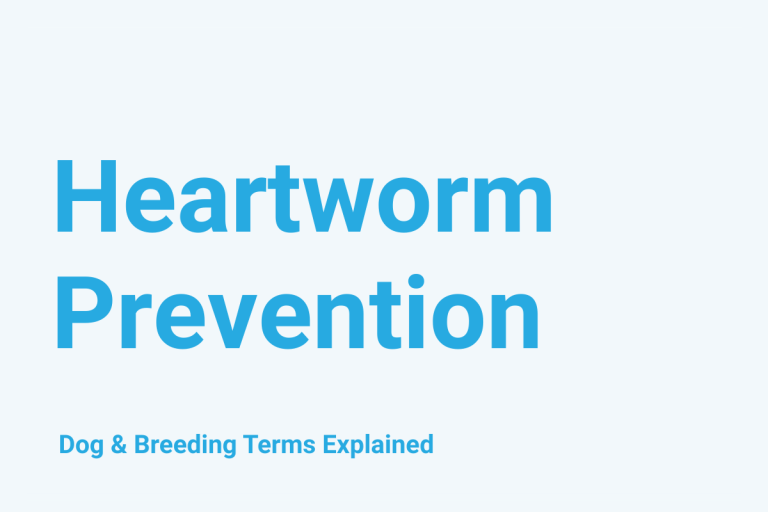 Heartworm Prevention

Dog & Breeding Terms Explained